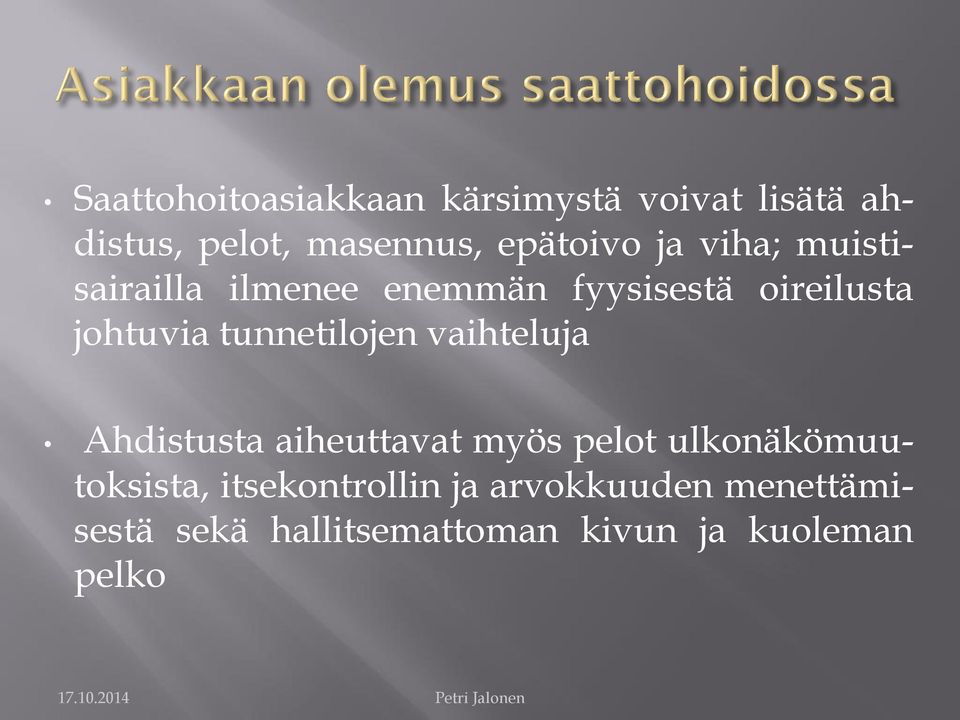 Asiakkaan olemus saattohoidossa

• Saattohoitoasiakkaan kärsimystä voivat lisätä ahdistus, pelot, masennus, epätoivo ja viha; muistisairailla ilmenee enemmän fyysisestä oireilusta johtuvia tunnetilojen vaihteluja

• Ahdistusta aiheuttavat myös pelot ulkonäkömuutoksista, itsekontrollin ja arvokkuuden menettämisestä sekä hallitsemattoman kivun ja kuoleman pelko

17.10.2014

Petri Jalonen